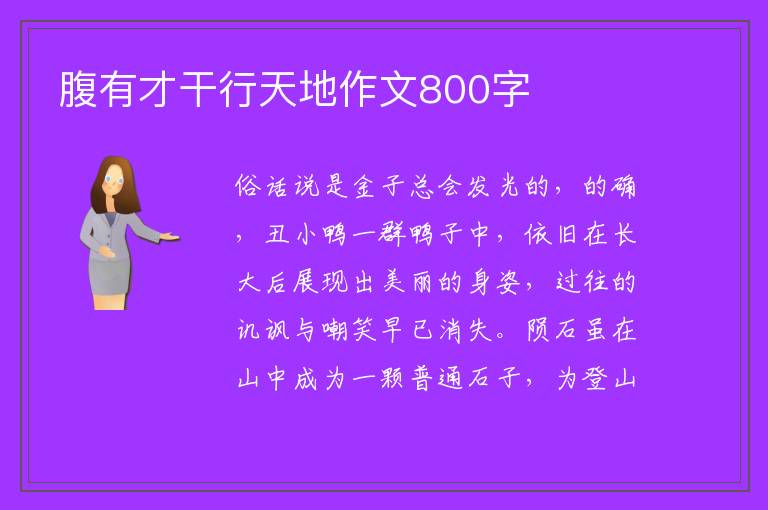 腹有才干行天地作文800字

俗话说是金子总会发光的，的确，丑小鸭一群鸭子中，依旧在长大后展现出美丽的身姿，过往的讥讽与嘲笑早已消失。陨石虽在山中成为一颗普通石子，为登山